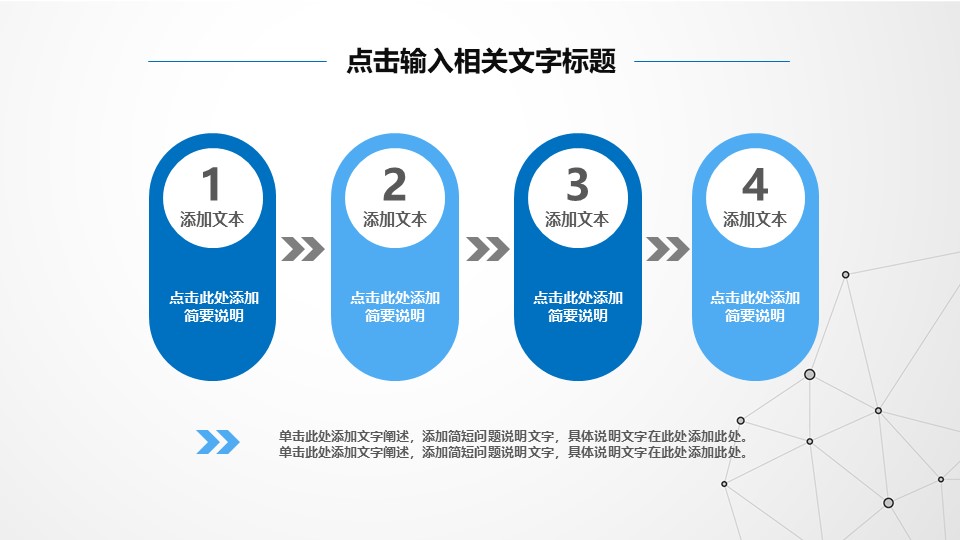 点击输入相关文字标题

1
添加文本

点击此处添加简要说明

2
添加文本

点击此处添加简要说明

3
添加文本

点击此处添加简要说明

4
添加文本

点击此处添加简要说明

单击此处添加文字阐述，添加简短问题说明文字，具体说明文字在此处添加此处。
单击此处添加文字阐述，添加简短问题说明文字，具体说明文字在此处添加此处。